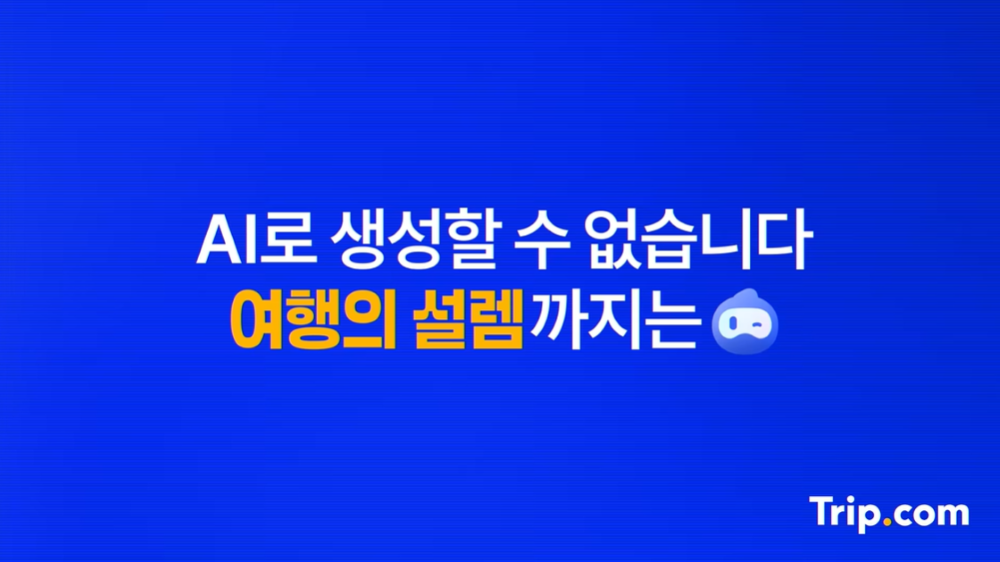 AI로 생성할 수 없습니다
여행의 설렘까지는

Trip.com